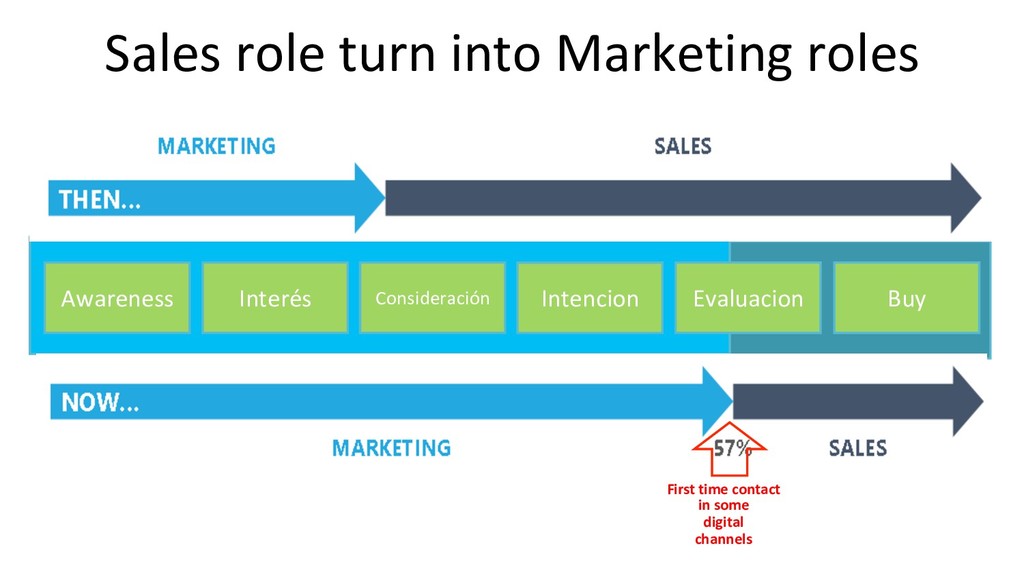 Sales role turn into Marketing roles

MARKETING

SALES

THEN...

Awareness

Interés

Consideración

Intencion

Evaluacion

Buy

NOW...

MARKETING

57%

SALES

First time contact in some digital channels